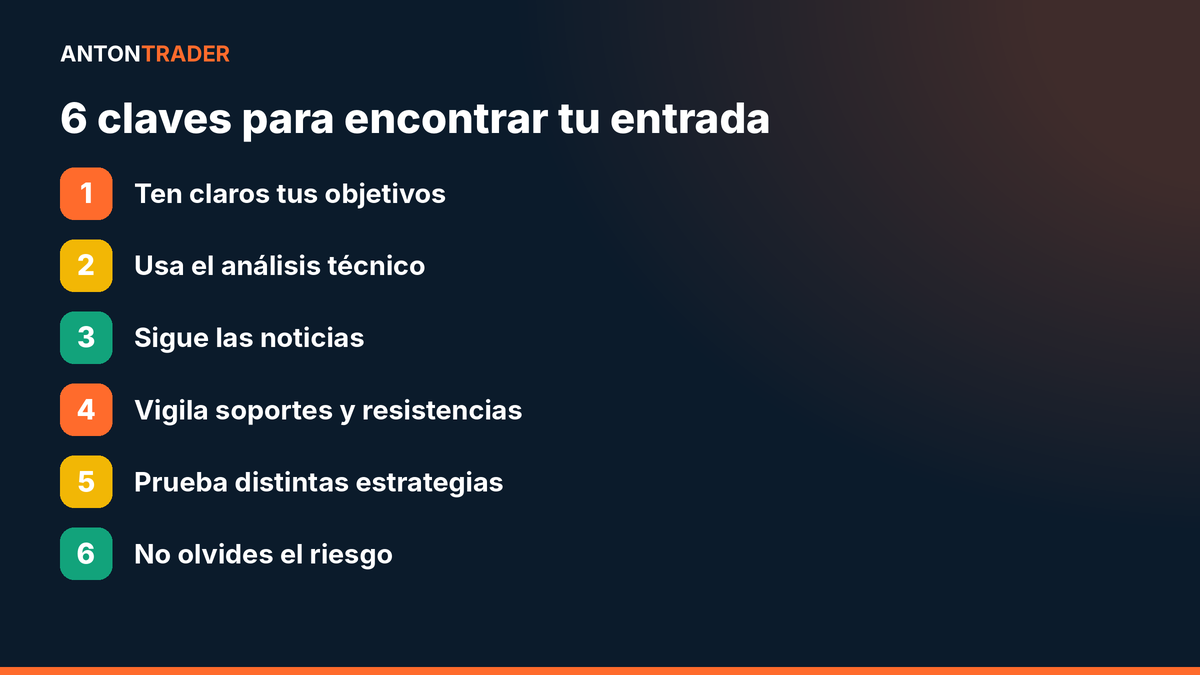 ANTONTRADER

6 claves para encontrar tu entrada

1 Ten claros tus objetivos

2 Usa el análisis técnico

3 Sigue las noticias

4 Vigila soportes y resistencias

5 Prueba distintas estrategias

6 No olvides el riesgo